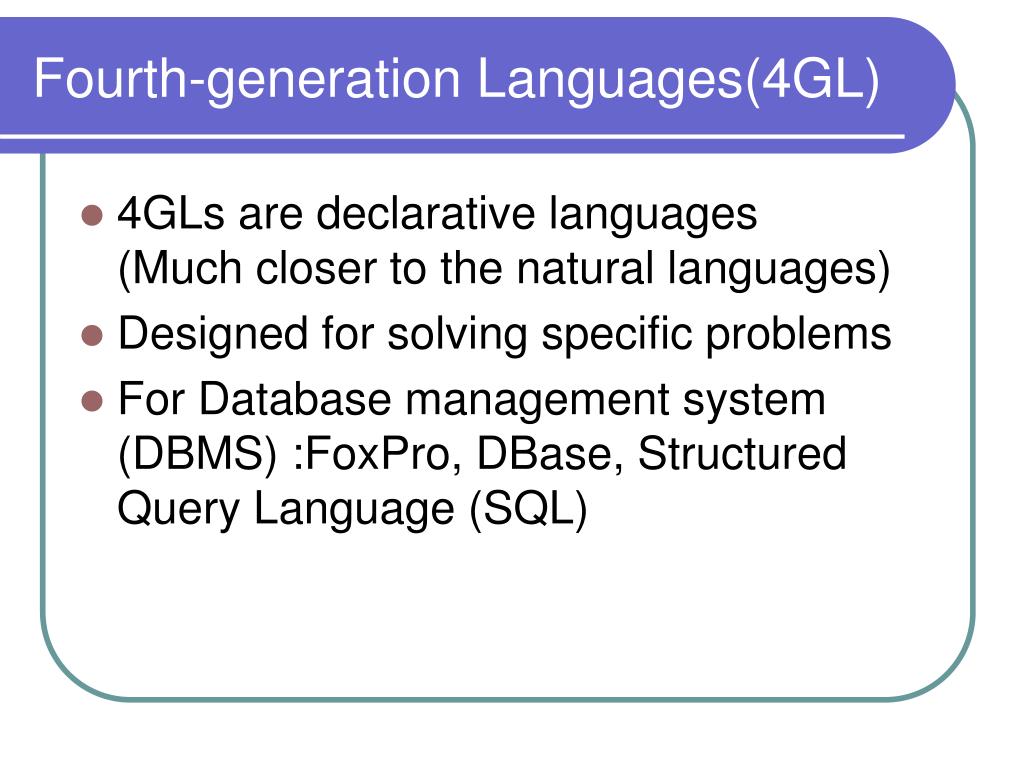 Fourth-generation Languages(4GL)

- 4GLs are declarative languages (Much closer to the natural languages)
- Designed for solving specific problems
- For Database management system (DBMS) :FoxPro, DBase, Structured Query Language (SQL)